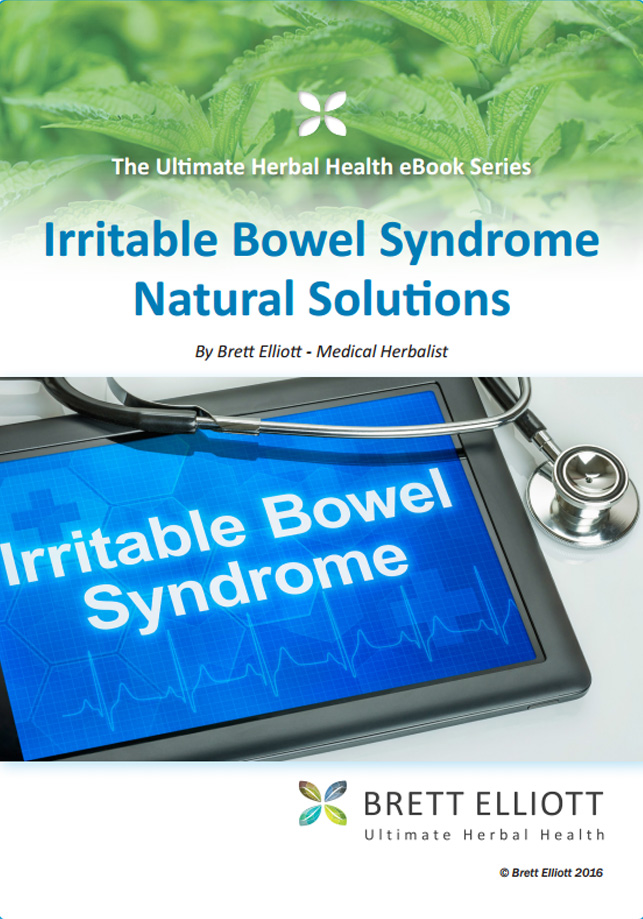 The Ultimate Herbal Health eBook Series

Irritable Bowel Syndrome Natural Solutions

By Brett Elliott - Medical Herbalist

Irritable Bowel Syndrome

BRETT ELLIOTT
Ultimate Herbal Health

© Brett Elliott 2016